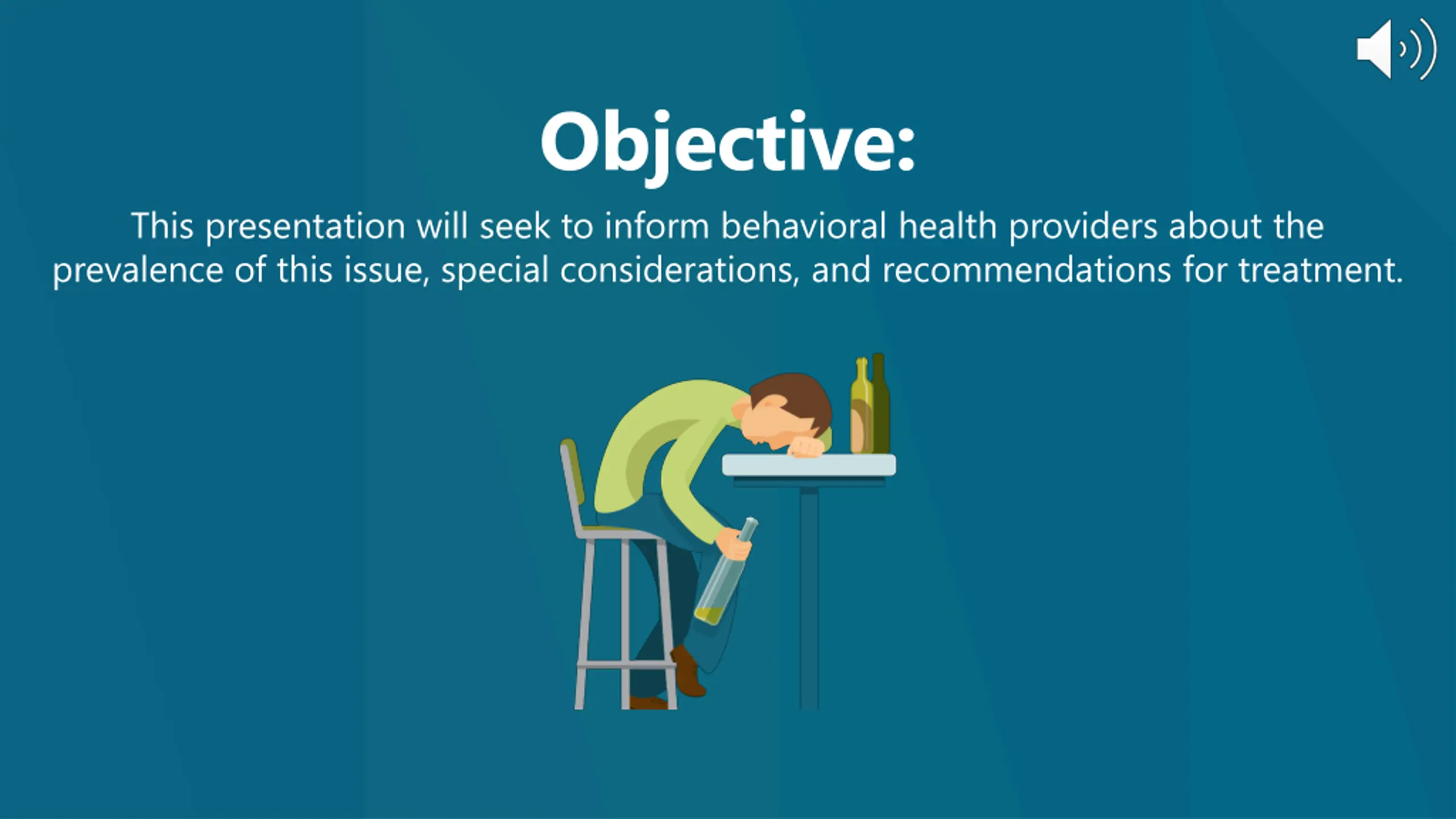 Objective:

This presentation will seek to inform behavioral health providers about the prevalence of this issue, special considerations, and recommendations for treatment.